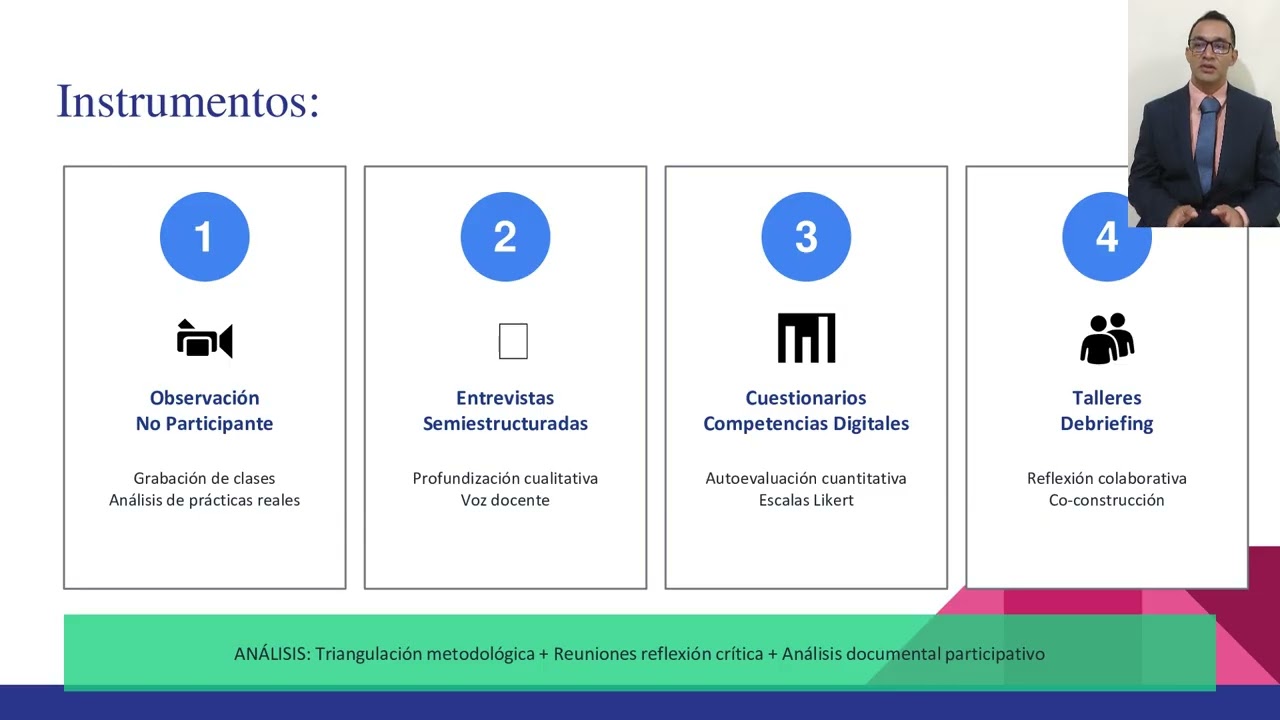 Instrumentos:

1

Observación
No Participante

Grabación de clases
Análisis de prácticas reales

2

Entrevistas
Semiestructuradas

Profundización cualitativa
Voz docente

3

Cuestionarios
Competencias Digitales

Autoevaluación cuantitativa
Escalas Likert

4

Talleres
Debriefing

Reflexión colaborativa
Co-construcción

ANÁLISIS: Triangulación metodológica + Reuniones reflexión crítica + Análisis documental participativo